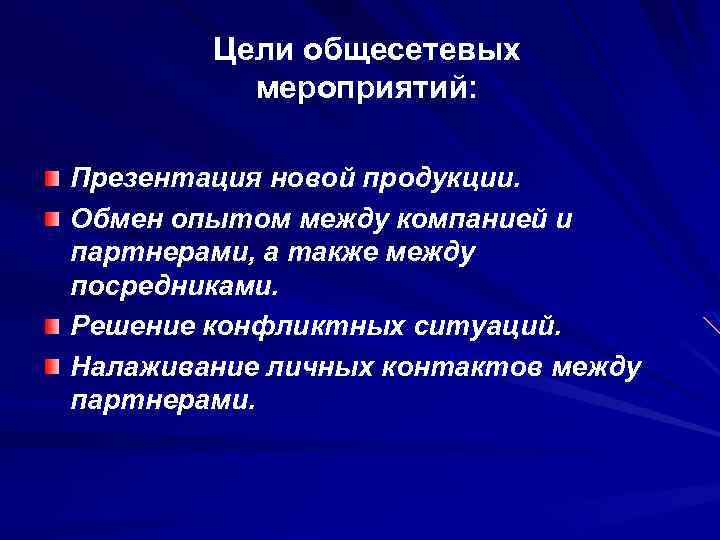 Цели общесетевых мероприятий:

Презентация новой продукции.

Обмен опытом между компанией и партнерами, а также между посредниками.

Решение конфликтных ситуаций.

Налаживание личных контактов между партнерами.